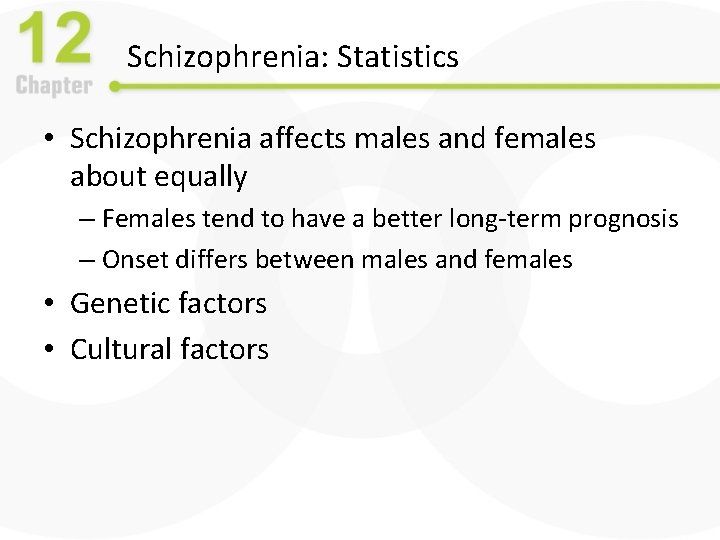 12
Chapter

Schizophrenia: Statistics

• Schizophrenia affects males and females about equally
– Females tend to have a better long-term prognosis
– Onset differs between males and females
• Genetic factors
• Cultural factors